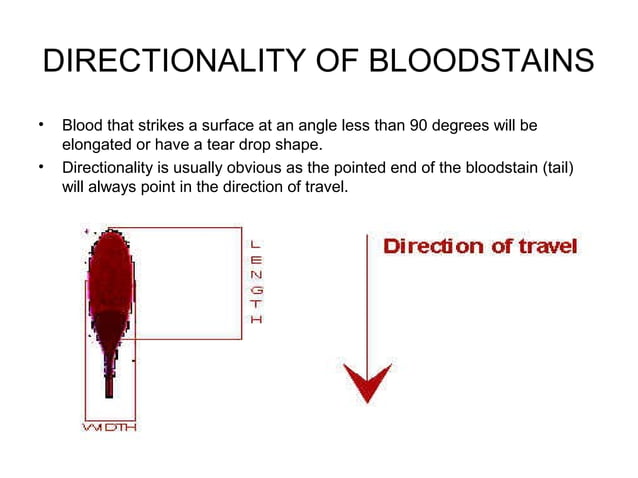 DIRECTIONALITY OF BLOODSTAINS

• Blood that strikes a surface at an angle less than 90 degrees will be elongated or have a tear drop shape.
• Directionality is usually obvious as the pointed end of the bloodstain (tail) will always point in the direction of travel.

LENGTH

WIDTH

Direction of travel